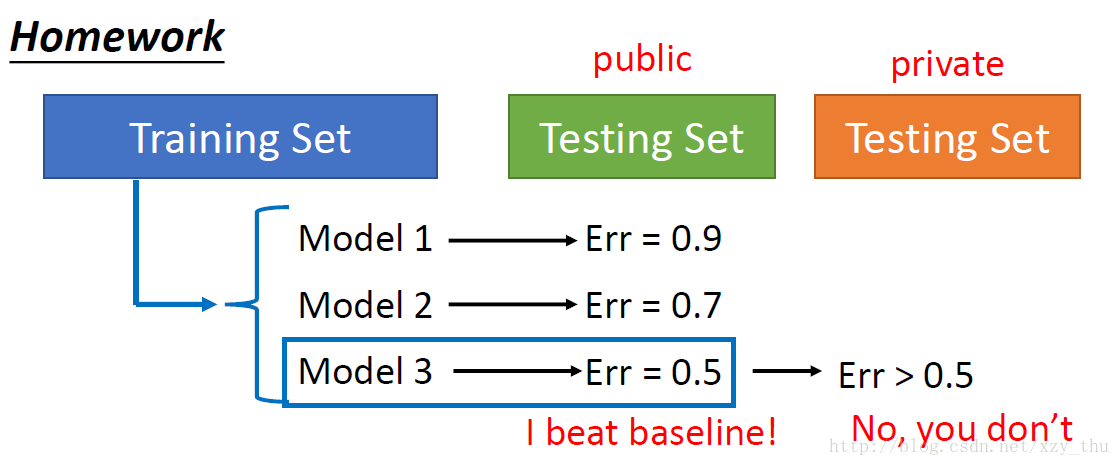 Homework

public

private

Training Set

Testing Set

Testing Set

Model 1 Err = 0.9

Model 2 Err = 0.7

Model 3 Err = 0.5 Err > 0.5

I beat baseline!

No, you don't

http://blog.csdn.net/xzy_thu